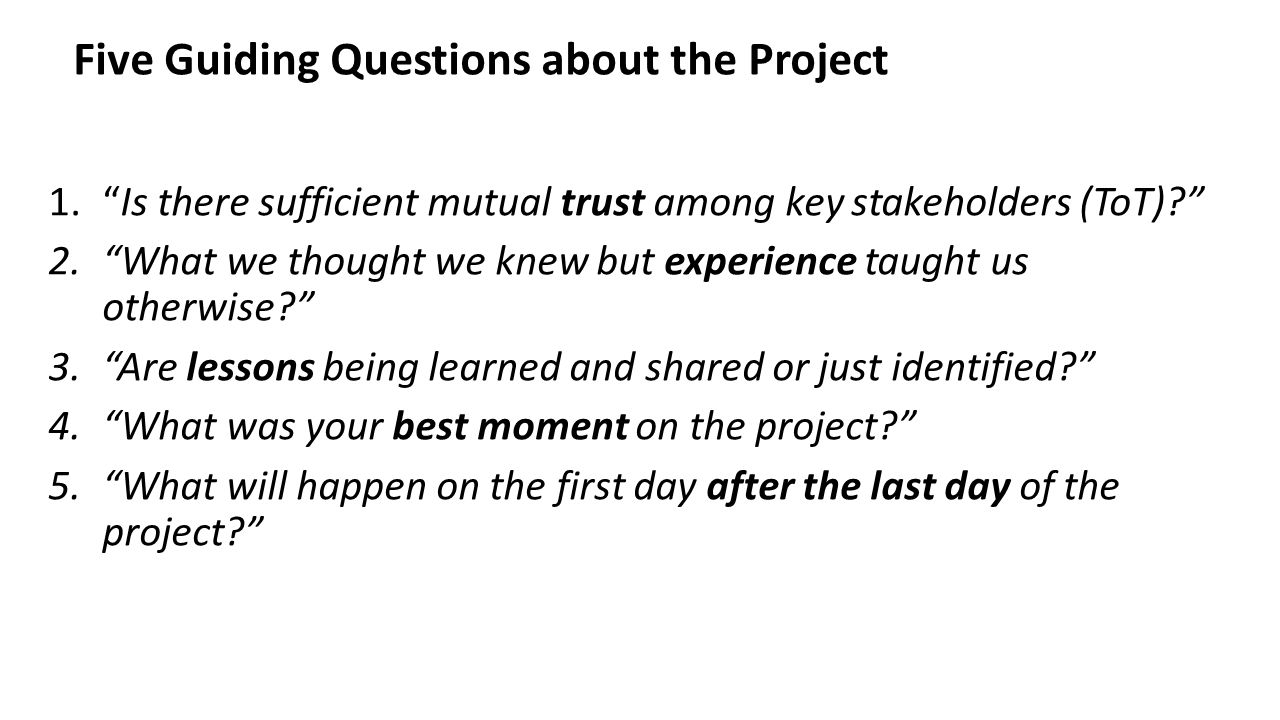 Five Guiding Questions about the Project

1. “Is there sufficient mutual trust among key stakeholders (ToT)?”
2. “What we thought we knew but experience taught us otherwise?”
3. “Are lessons being learned and shared or just identified?”
4. “What was your best moment on the project?”
5. “What will happen on the first day after the last day of the project?”